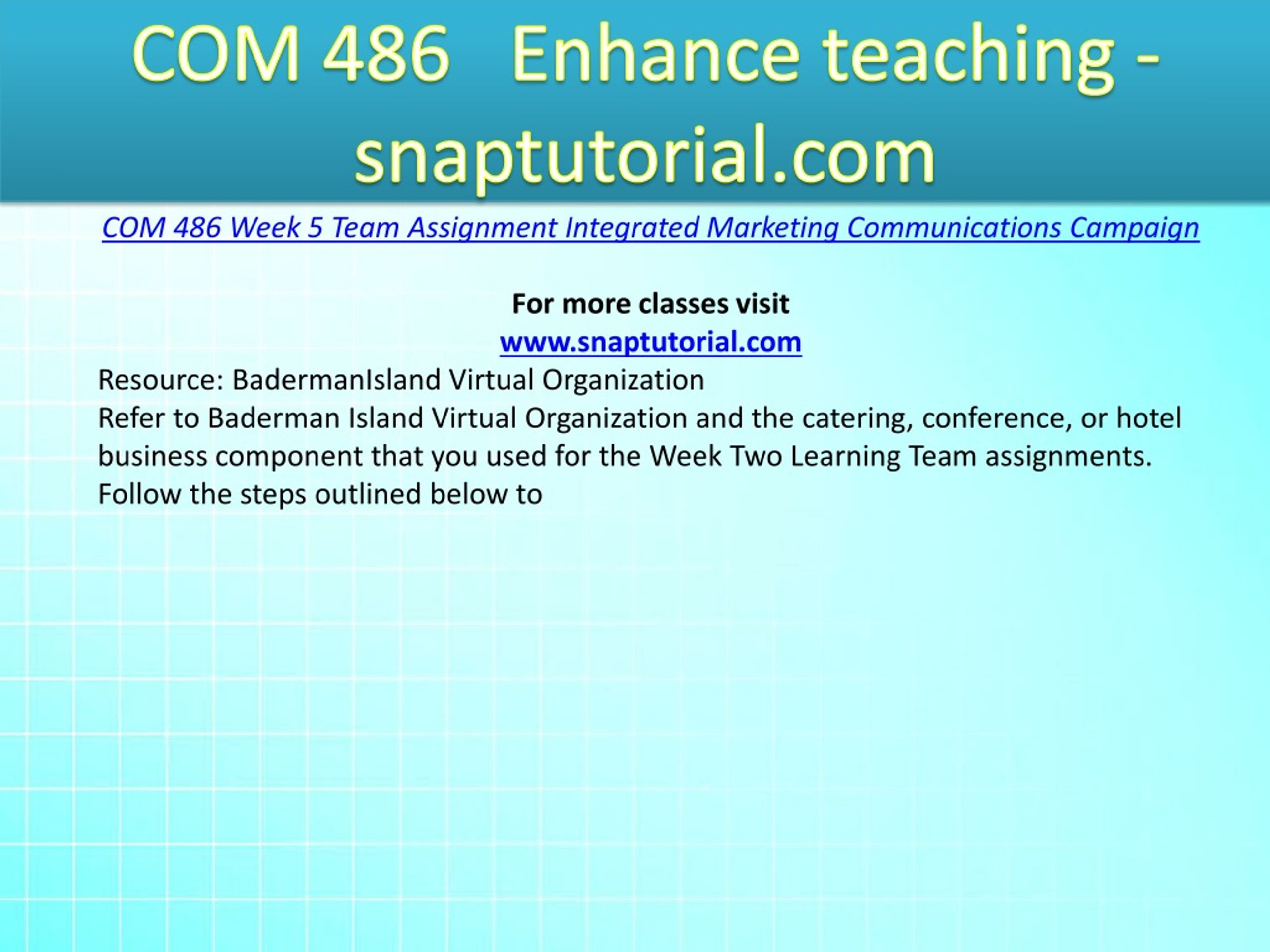 COM 486 Enhance teaching - snaptutorial.com

COM 486 Week 5 Team Assignment Integrated Marketing Communications Campaign

For more classes visit
www.snaptutorial.com
Resource: BadermanIsland Virtual Organization
Refer to Baderman Island Virtual Organization and the catering, conference, or hotel business component that you used for the Week Two Learning Team assignments.
Follow the steps outlined below to